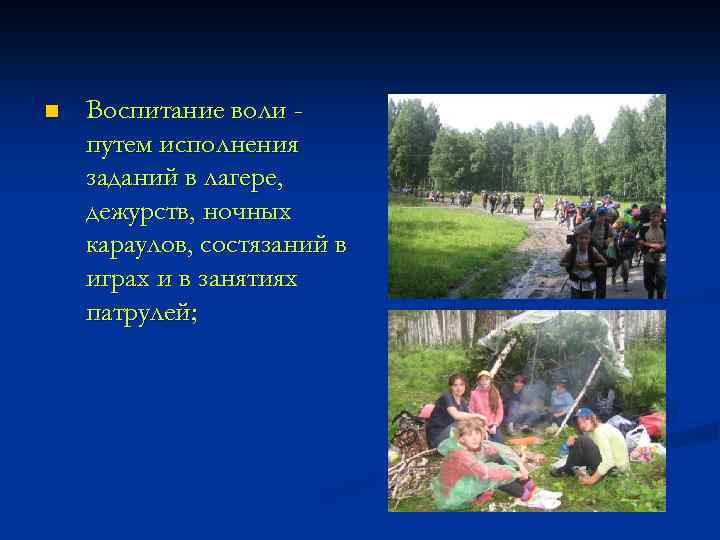 Воспитание воли - путем исполнения заданий в лагере, дежурств, ночных караулов, состязаний в играх и в занятиях патрулей;